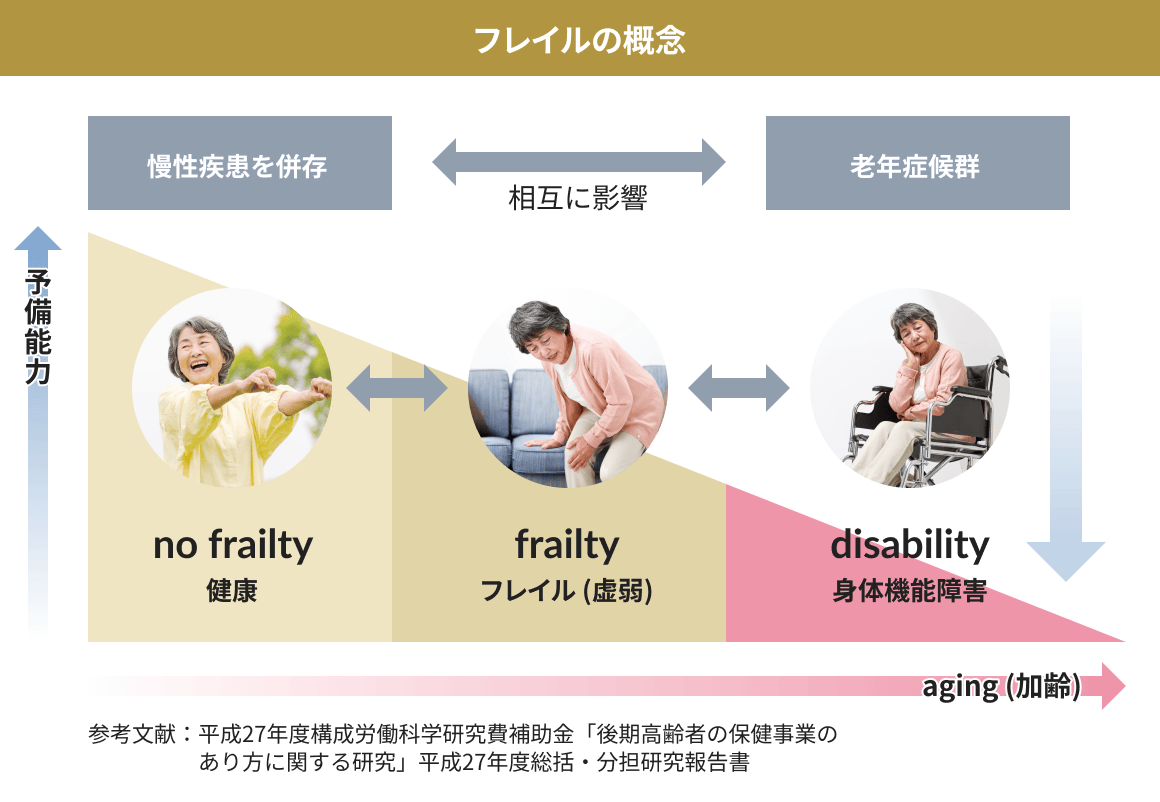 フレイルの概念

慢性疾患を併存

相互に影響

老年症候群

予備能力

no frailty
健康

frailty
フレイル (虚弱)

disability
身体機能障害

aging (加齢)

参考文献：平成27年度構成労働科学研究費補助金「後期高齢者の保健事業のあり方に関する研究」平成27年度総括・分担研究報告書